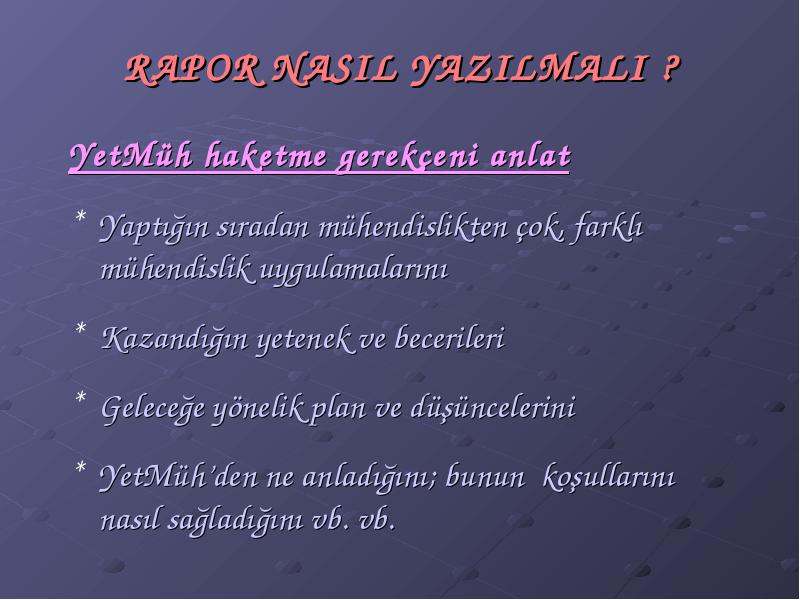 RAPOR NASIL YAZILMALI ?

YetMüh haketme gerekçeni anlat

* Yaptığın sıradan mühendislikten çok, farklı mühendislik uygulamalarını

* Kazandığın yetenek ve becerileri

* Geleceğe yönelik plan ve düşüncelerini

* YetMüh'den ne anladığını; bunun koşullarını nasıl sağladığını vb. vb.